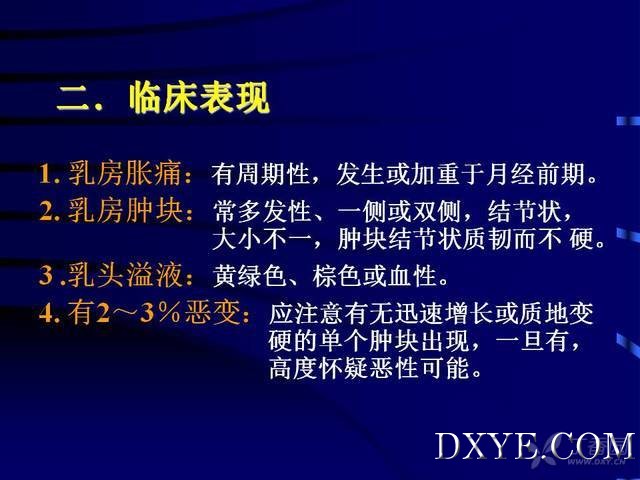 二．临床表现

1. 乳房胀痛：有周期性，发生或加重于月经前期。

2. 乳房肿块：常多发性、一侧或双侧，结节状，大小不一，肿块结节状质韧而不 硬。

3 .乳头溢液：黄绿色、棕色或血性。

4. 有2～3％恶变：应注意有无迅速增长或质地变硬的单个肿块出现，一旦有，高度怀疑恶性可能。

DXYE.COM

WWW.DXY.CN